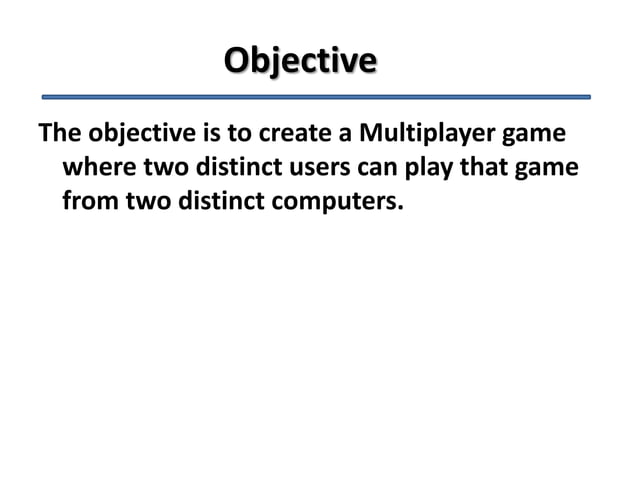 Objective

The objective is to create a Multiplayer game where two distinct users can play that game from two distinct computers.